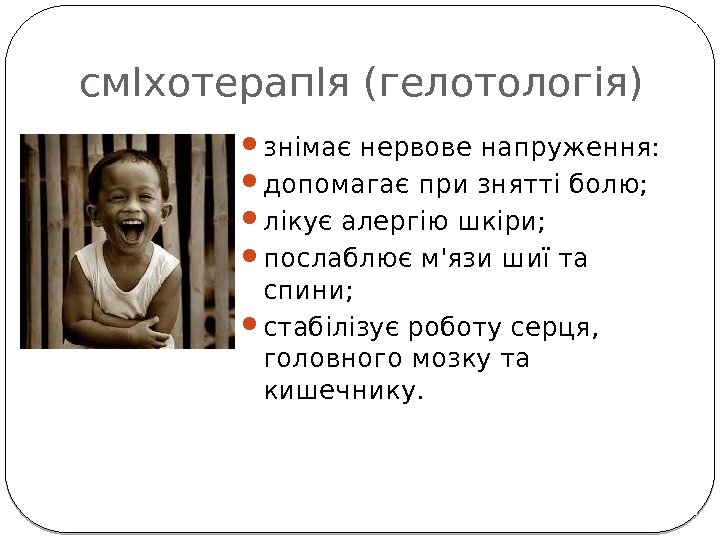 смІхотерапІя (гелотологія)

- знімає нервове напруження:
- допомагає при знятті болю;
- лікує алергію шкіри;
- послаблює м'язи шиї та спини;
- стабілізує роботу серця, головного мозку та кишечнику.